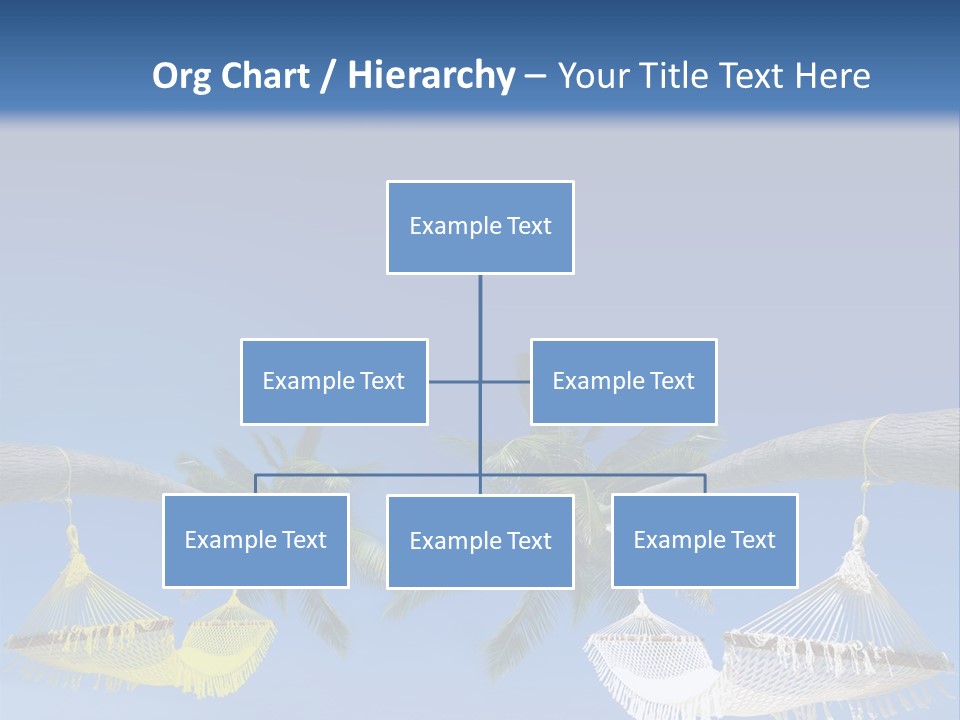 Org Chart / Hierarchy – Your Title Text Here

Example Text

Example Text

Example Text

Example Text

Example Text

Example Text